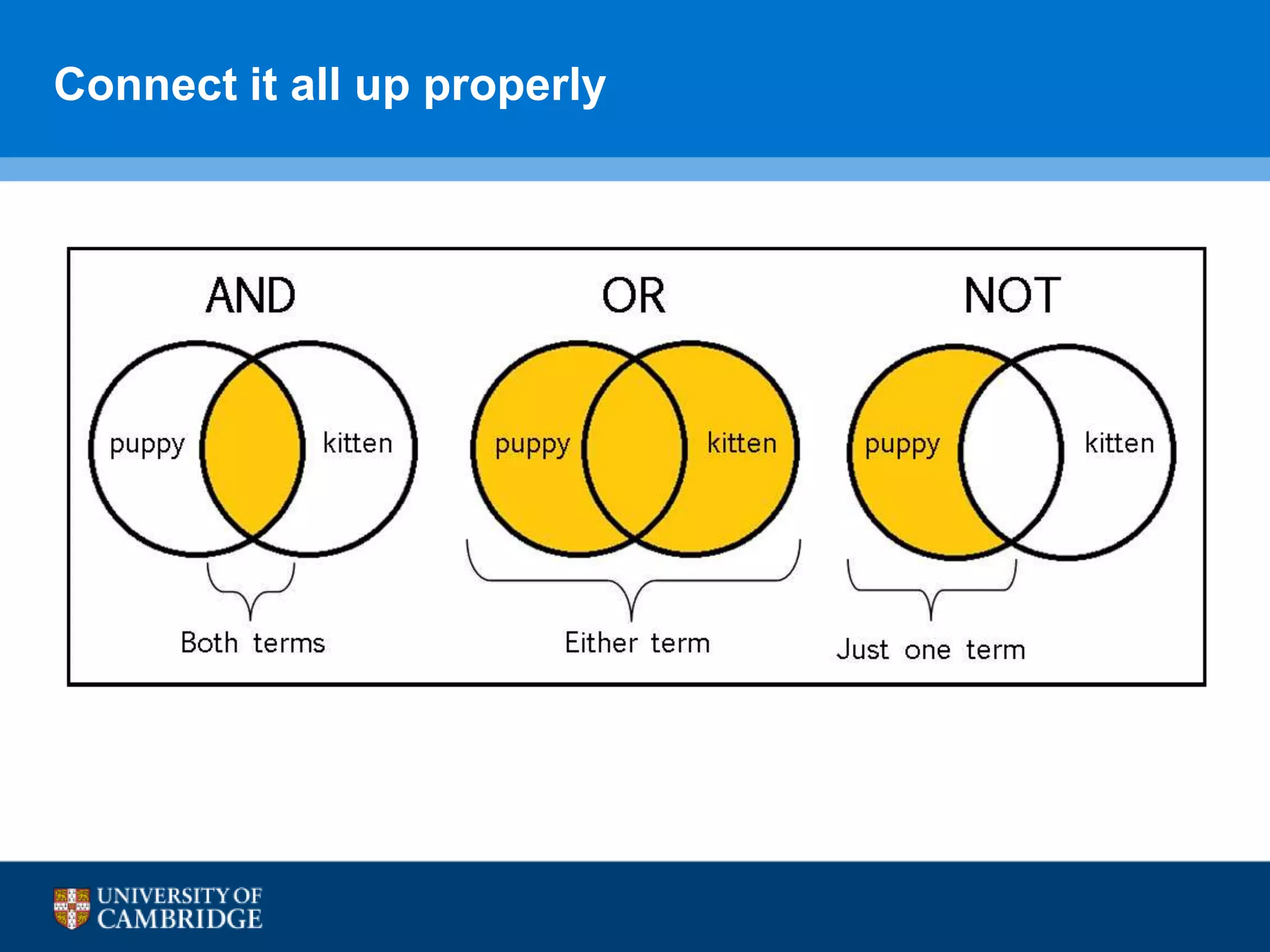 Connect it all up properly

AND

puppy kitten

Both terms

OR

puppy kitten

Either term

NOT

puppy kitten

Just one term

UNIVERSITY OF CAMBRIDGE